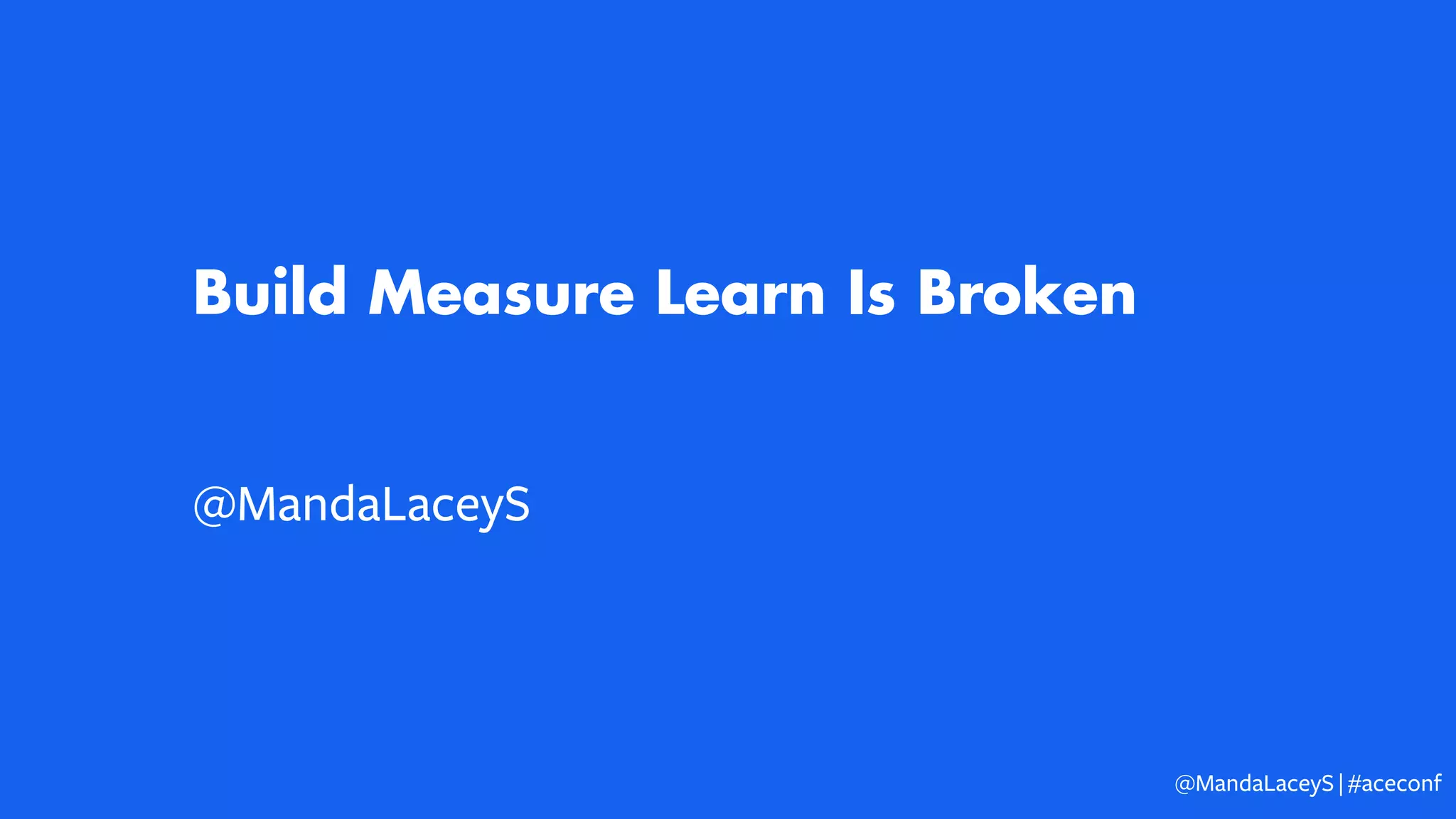 Build Measure Learn Is Broken

@MandaLaceyS

@MandaLaceyS | #aceconf